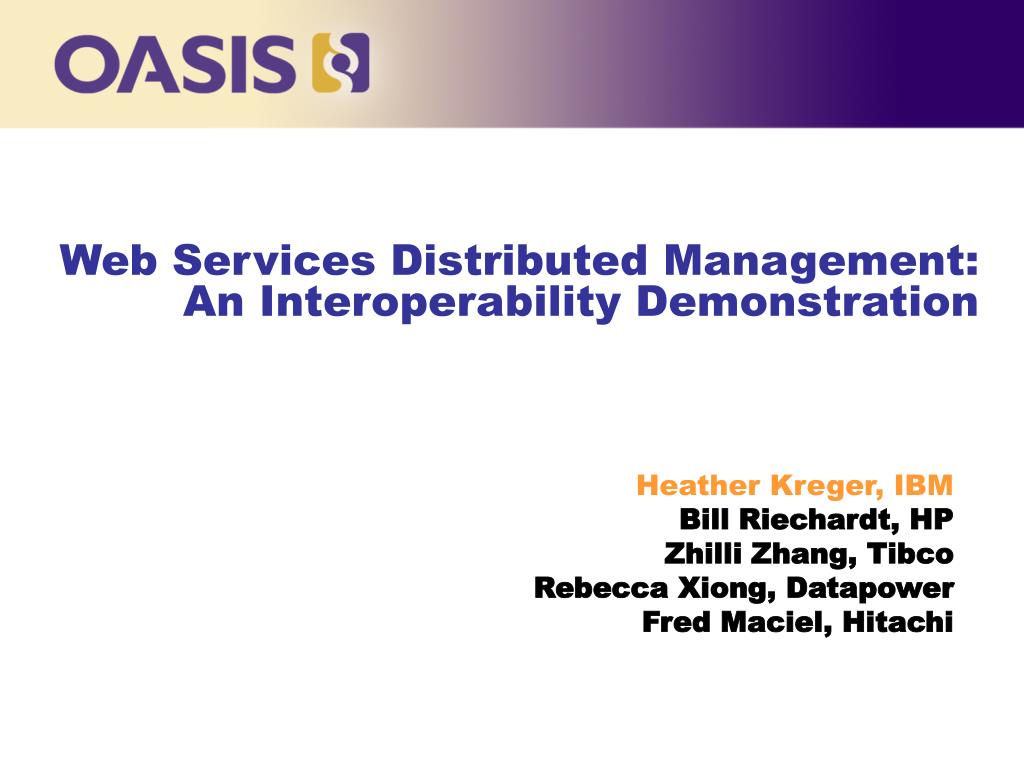 OASIS

Web Services Distributed Management:
An Interoperability Demonstration

Heather Kreger, IBM
Bill Riechardt, HP
Zhilli Zhang, Tibco
Rebecca Xiong, Datapower
Fred Maciel, Hitachi